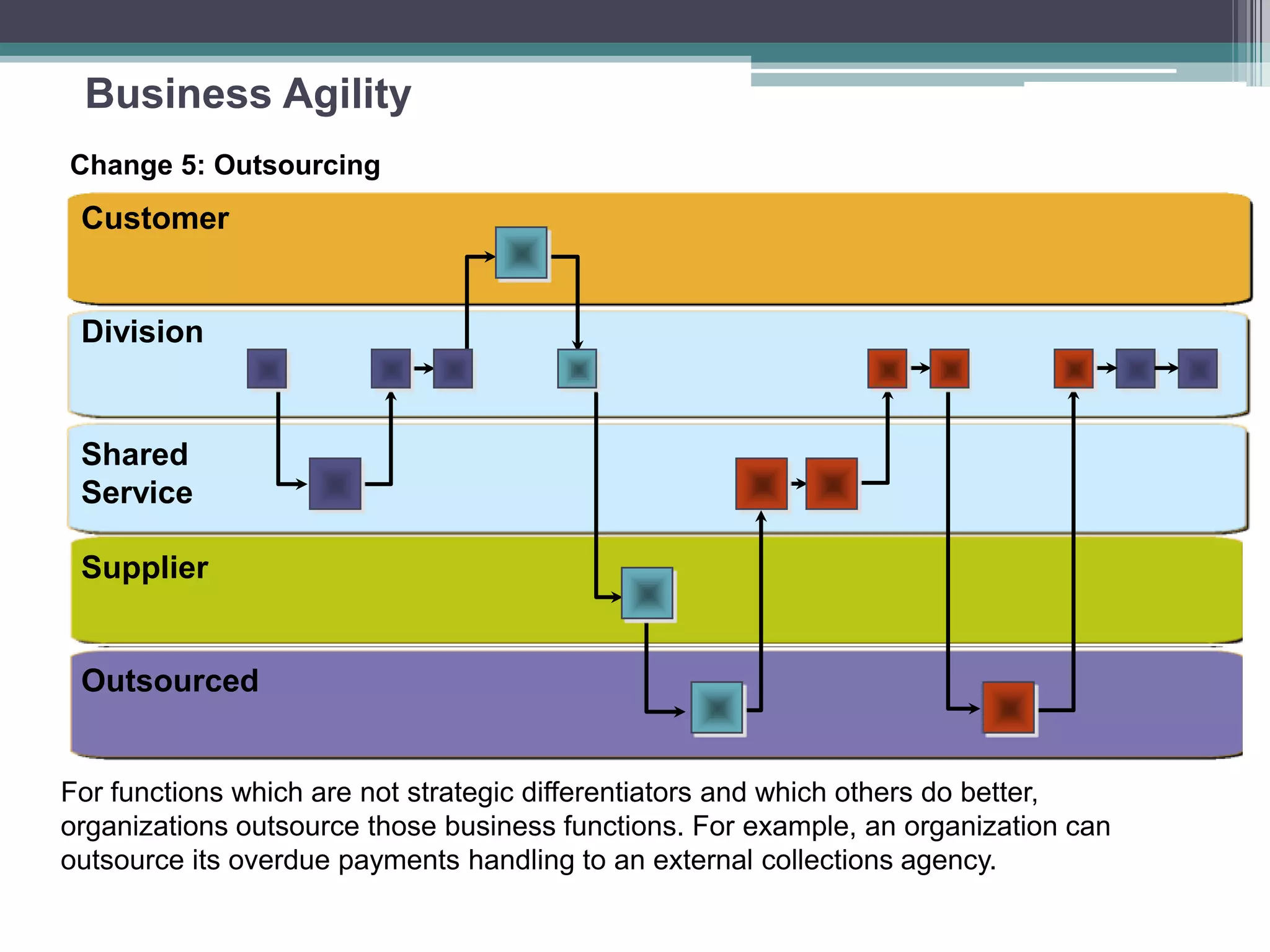 Business Agility

Change 5: Outsourcing

Customer

Division

Shared Service

Supplier

Outsourced

For functions which are not strategic differentiators and which others do better, organizations outsource those business functions. For example, an organization can outsource its overdue payments handling to an external collections agency.